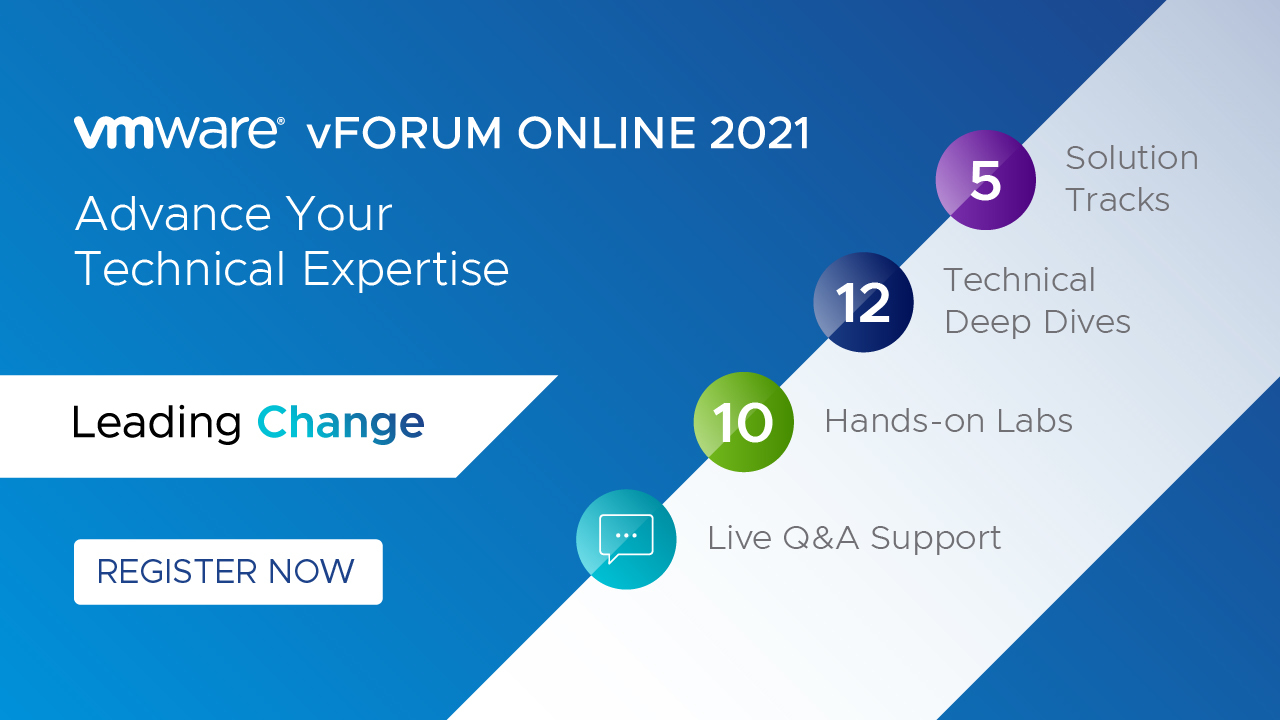 vmware® vFORUM ONLINE 2021

Advance Your Technical Expertise

Leading Change

REGISTER NOW

5 Solution Tracks

12 Technical Deep Dives

10 Hands-on Labs

Live Q&A Support